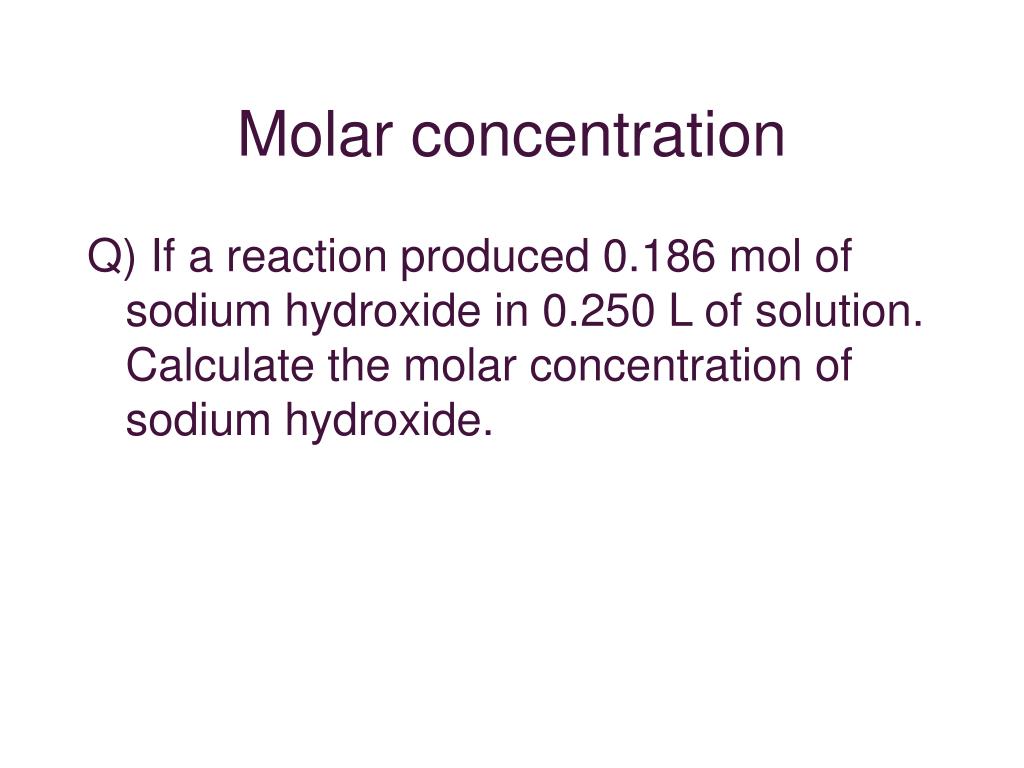 Molar concentration

Q) If a reaction produced 0.186 mol of sodium hydroxide in 0.250 L of solution. Calculate the molar concentration of sodium hydroxide.